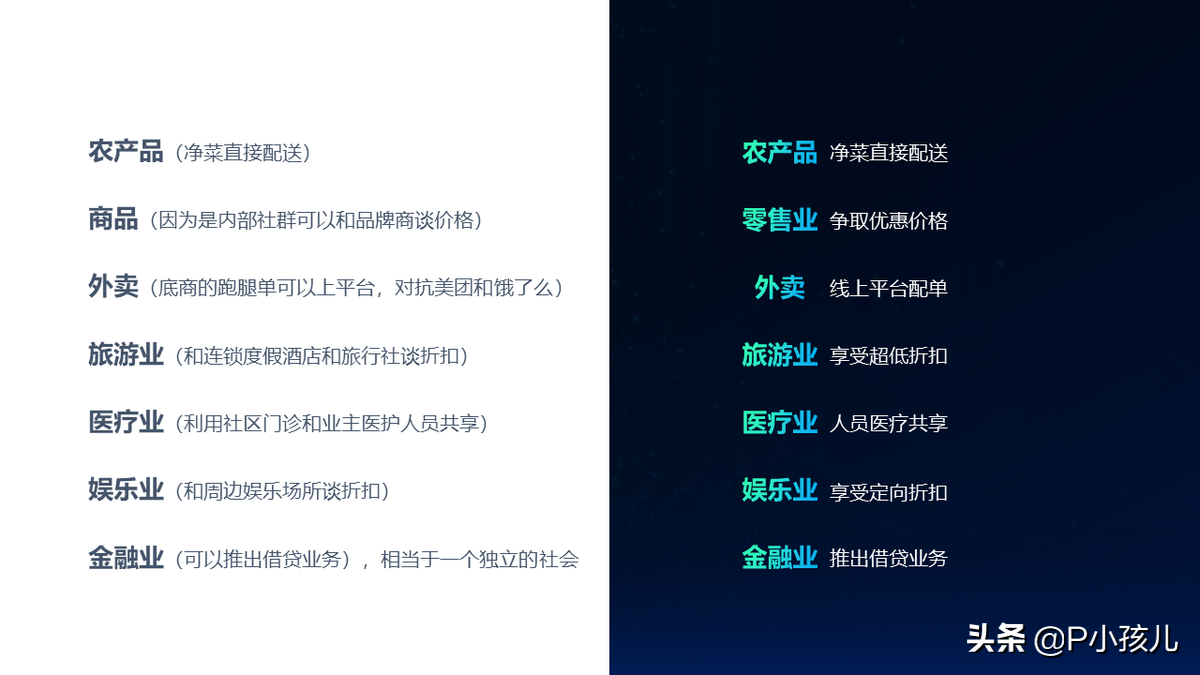 农产品（净菜直接配送）

商品（因为是内部社群可以和品牌商谈价格）

外卖（底商的跑腿单可以上平台，对抗美团和饿了么）

旅游业（和连锁度假酒店和旅行社谈折扣）

医疗业（利用社区门诊和业主医护人员共享）

娱乐业（和周边娱乐场所谈折扣）

金融业（可以推出借贷业务），相当于一个独立的社会

农产品 净菜直接配送

零售业 争取优惠价格

外卖 线上平台配单

旅游业 享受超低折扣

医疗业 人员医疗共享

娱乐业 享受定向折扣

金融业 推出借贷业务

头条 @P小孩儿